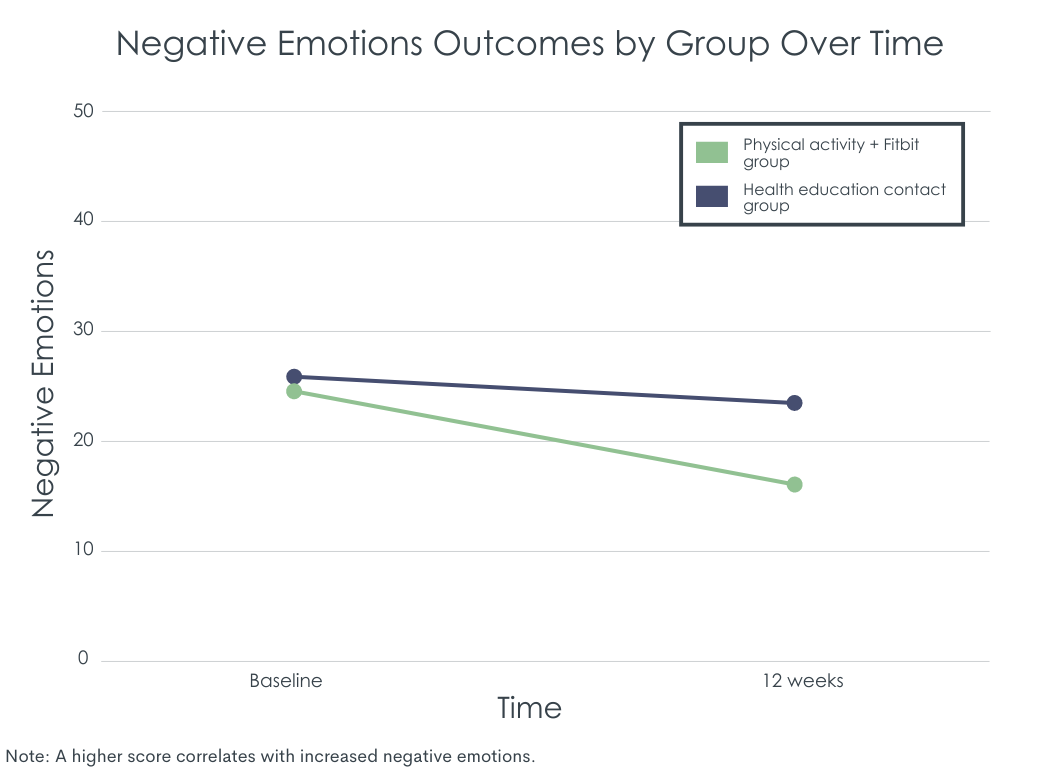 Negative Emotions Outcomes by Group Over Time

Physical activity + Fitbit group
Health education contact group

Negative Emotions

50
40
30
20
10
0

Baseline
12 weeks

Time

Note: A higher score correlates with increased negative emotions.